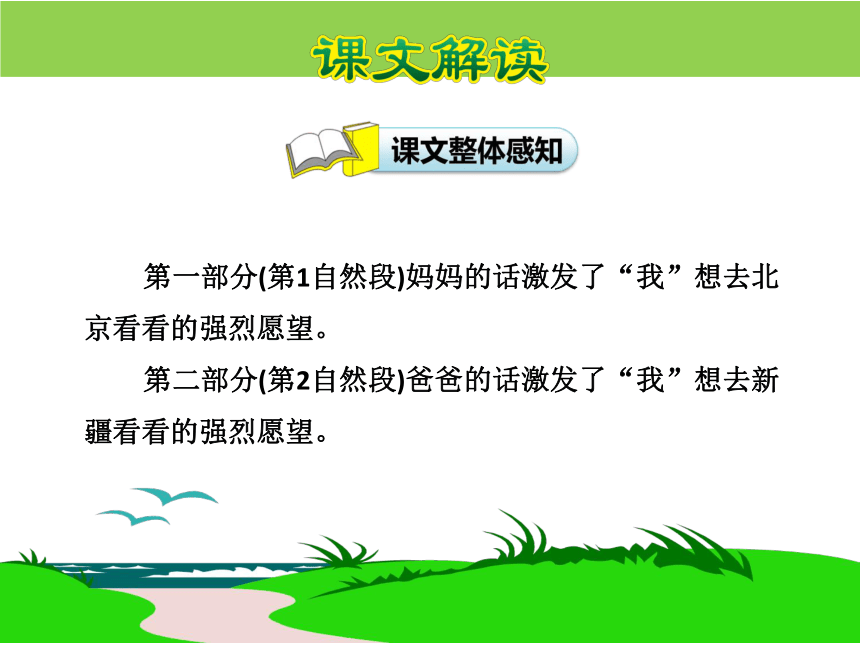 课文解读

课文整体感知

第一部分(第1自然段)妈妈的话激发了“我”想去北京看看的强烈愿望。

第二部分(第2自然段)爸爸的话激发了“我”想去新疆看看的强烈愿望。